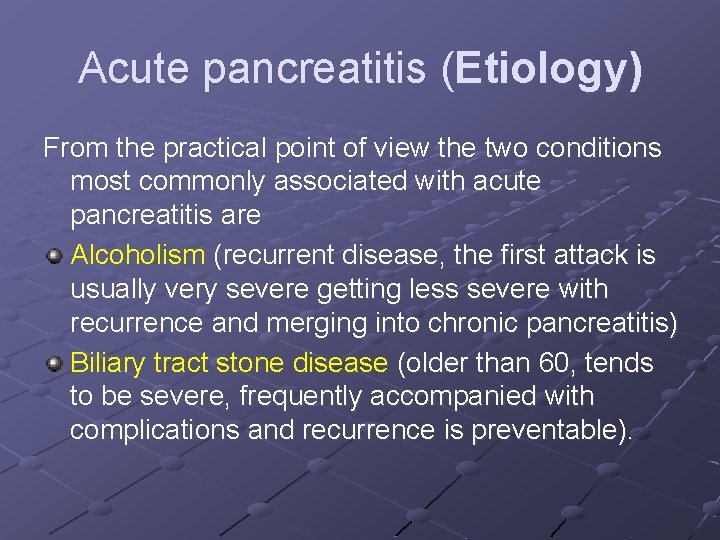 Acute pancreatitis (Etiology)

From the practical point of view the two conditions most commonly associated with acute pancreatitis are

Alcoholism (recurrent disease, the first attack is usually very severe getting less severe with recurrence and merging into chronic pancreatitis)

Biliary tract stone disease (older than 60, tends to be severe, frequently accompanied with complications and recurrence is preventable).